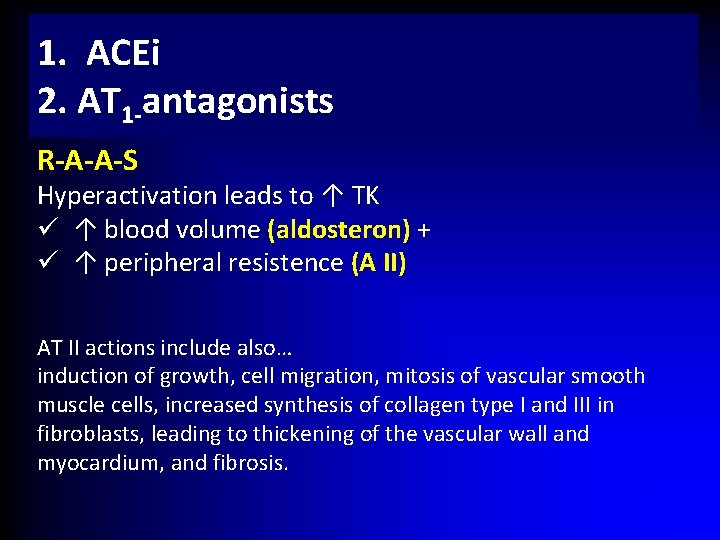 1. ACEi
2. $AT_{1-}$antagonists

R-A-A-S
Hyperactivation leads to ↑ TK
✓ ↑ blood volume (aldosteron) +
✓ ↑ peripheral resistence (A II)

AT II actions include also…
induction of growth, cell migration, mitosis of vascular smooth muscle cells, increased synthesis of collagen type I and III in fibroblasts, leading to thickening of the vascular wall and myocardium, and fibrosis.